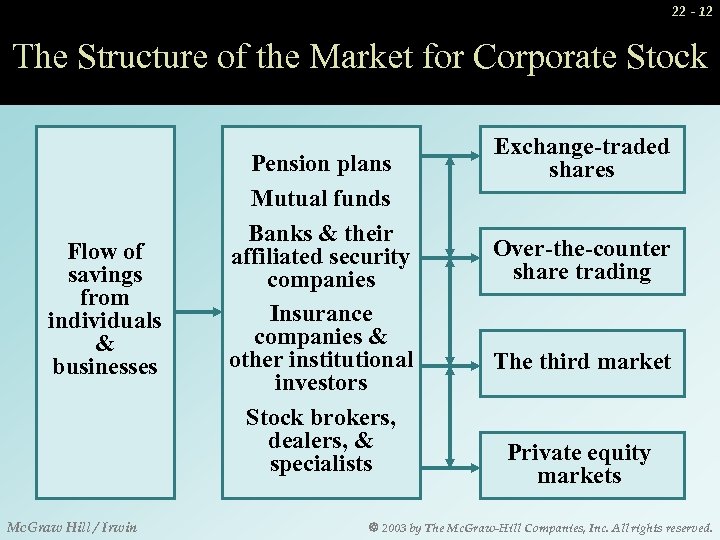 22 - 12

The Structure of the Market for Corporate Stock

Flow of savings from individuals & businesses

Pension plans

Mutual funds

Banks & their affiliated security companies

Insurance companies & other institutional investors

Stock brokers, dealers, & specialists

Exchange-traded shares

Over-the-counter share trading

The third market

Private equity markets

McGraw Hill / Irwin

© 2003 by The McGraw-Hill Companies, Inc. All rights reserved.